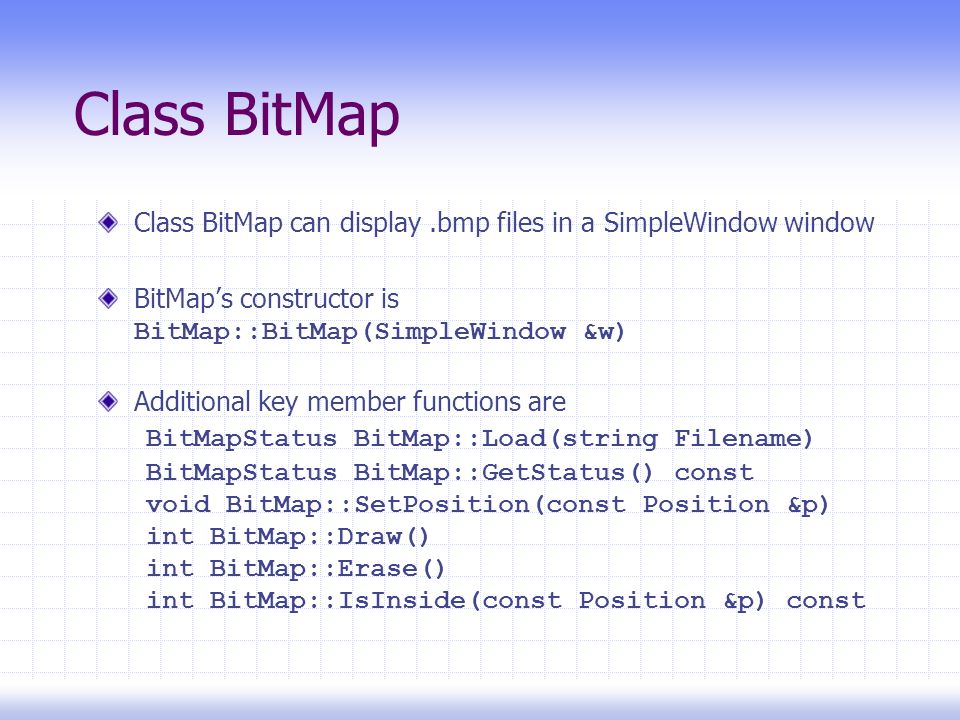 Class BitMap

Class BitMap can display .bmp files in a SimpleWindow window

BitMap's constructor is
BitMap::BitMap(SimpleWindow &w)

Additional key member functions are
BitMapStatus BitMap::Load(string Filename)
BitMapStatus BitMap::GetStatus() const
void BitMap::SetPosition(const Position &p)
int BitMap::Draw()
int BitMap::Erase()
int BitMap::IsInside(const Position &p) const